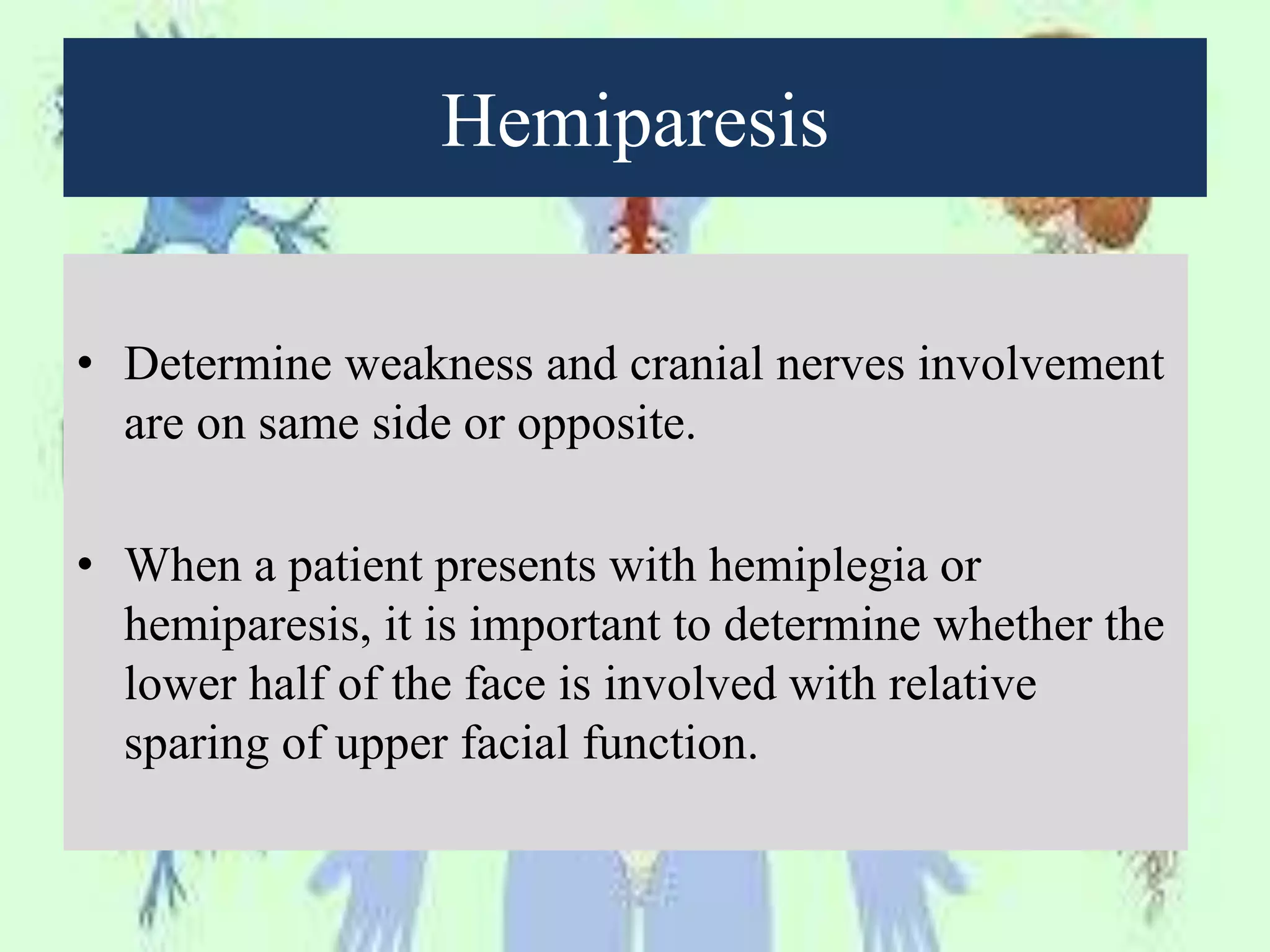 Hemiparesis

• Determine weakness and cranial nerves involvement are on same side or opposite.

• When a patient presents with hemiplegia or hemiparesis, it is important to determine whether the lower half of the face is involved with relative sparing of upper facial function.